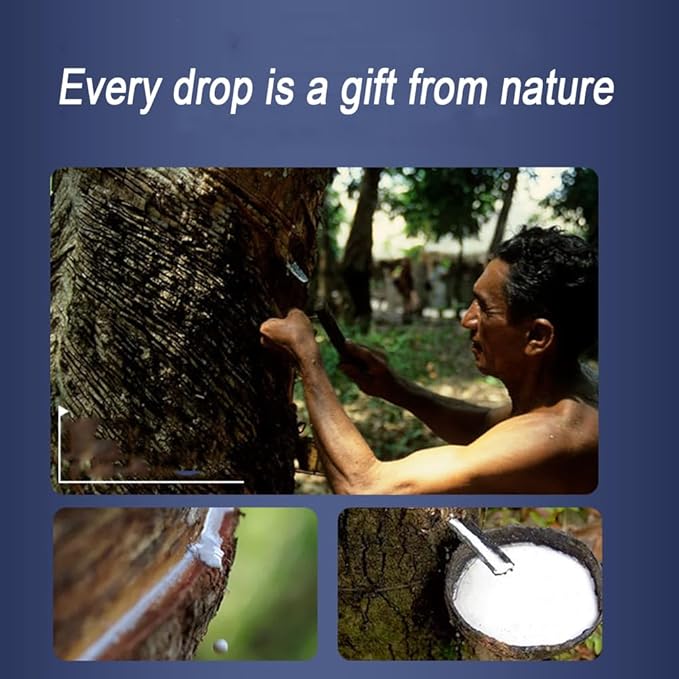 Every drop is a gift from nature